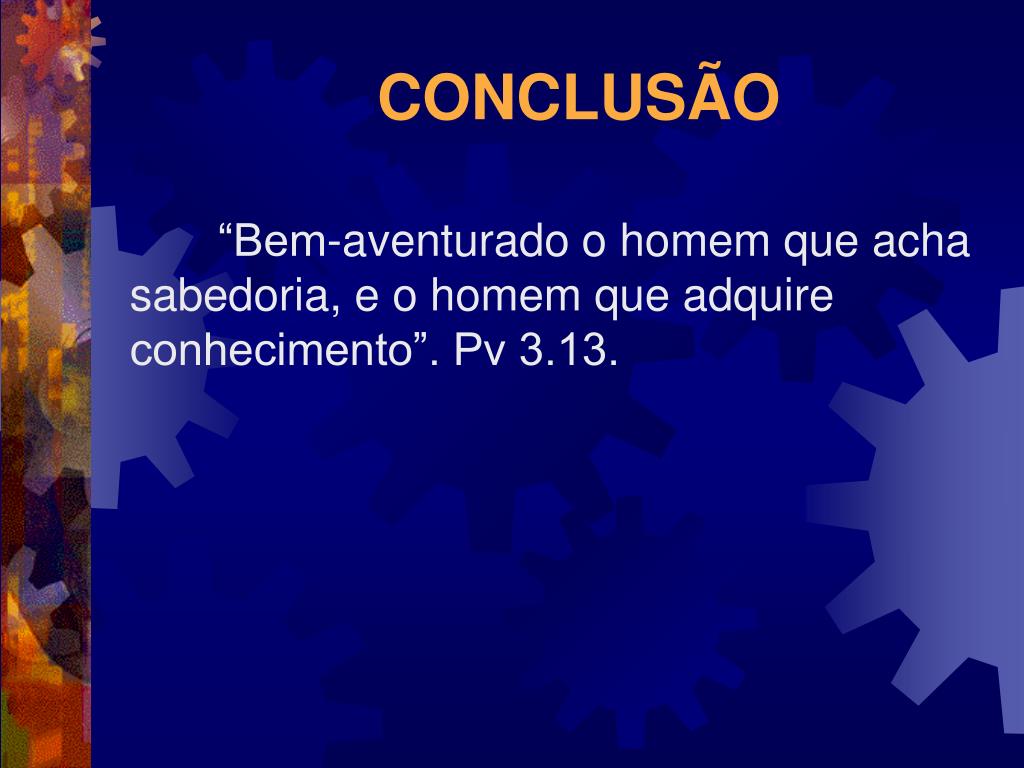 CONCLUSÃO

“Bem-aventurado o homem que acha sabedoria, e o homem que adquire conhecimento”. Pv 3.13.